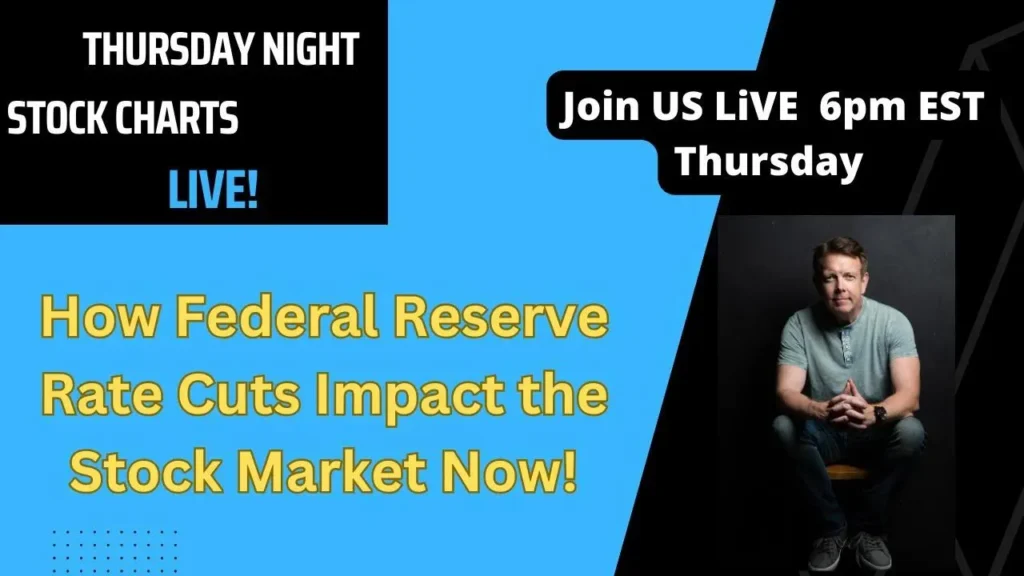 THURSDAY NIGHT
STOCK CHARTS
LIVE!

Join US LiVE 6pm EST
Thursday

How Federal Reserve Rate Cuts Impact the Stock Market Now!